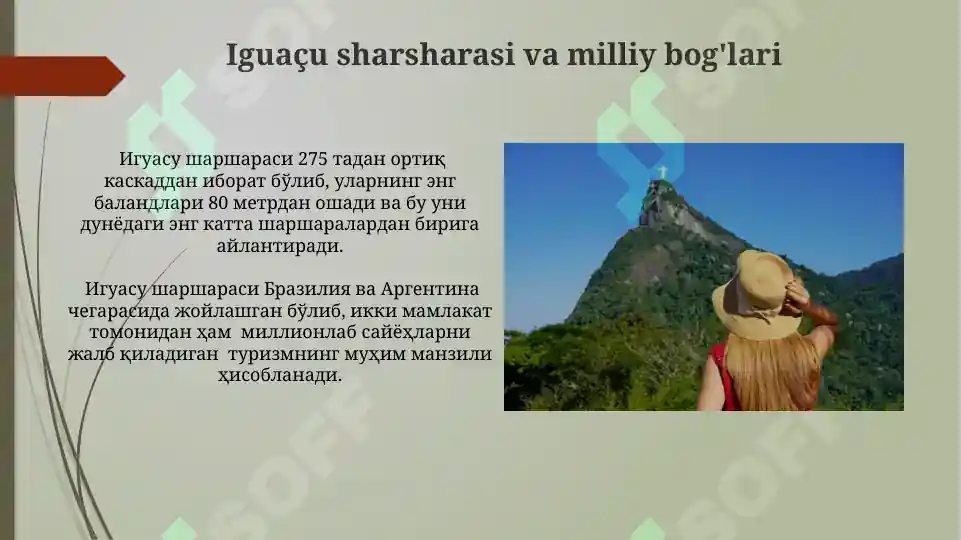 Iguaçu sharsharasi va milliy bog'lari

Игуасу шаршараси 275 тадан ортиқ каскаддан иборат бўлиб, уларнинг энг баландлари 80 метрдан ошади ва бу уни дунёдаги энг катта шаршаралардан бирига айлантиради.

Игуасу шаршараси Бразилия ва Аргентина чегарасида жойлашган бўлиб, икки мамлакат томонидан ҳам миллионлаб сайёҳларни жалб қиладиган туризмнинг муҳим манзили ҳисобланади.

SOFF

SOFF